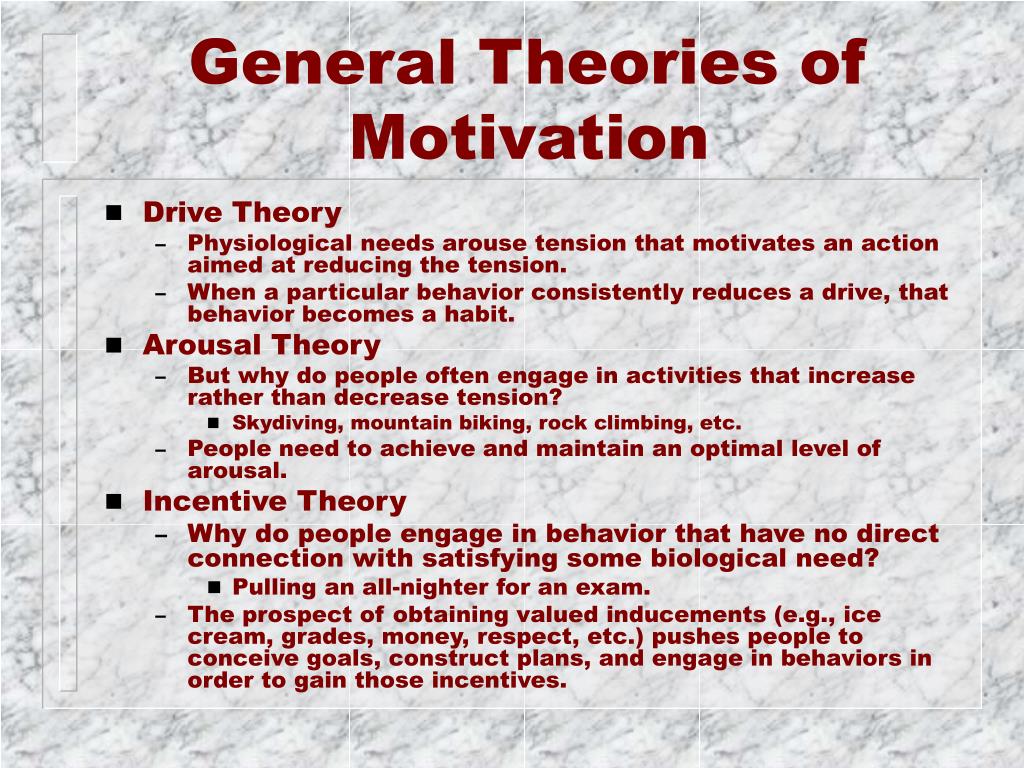 General Theories of Motivation

- Drive Theory
  – Physiological needs arouse tension that motivates an action aimed at reducing the tension.
  – When a particular behavior consistently reduces a drive, that behavior becomes a habit.
- Arousal Theory
  – But why do people often engage in activities that increase rather than decrease tension?
    - Skydiving, mountain biking, rock climbing, etc.
  – People need to achieve and maintain an optimal level of arousal.
- Incentive Theory
  – Why do people engage in behavior that have no direct connection with satisfying some biological need?
    - Pulling an all-nighter for an exam.
  – The prospect of obtaining valued inducements (e.g., ice cream, grades, money, respect, etc.) pushes people to conceive goals, construct plans, and engage in behaviors in order to gain those incentives.